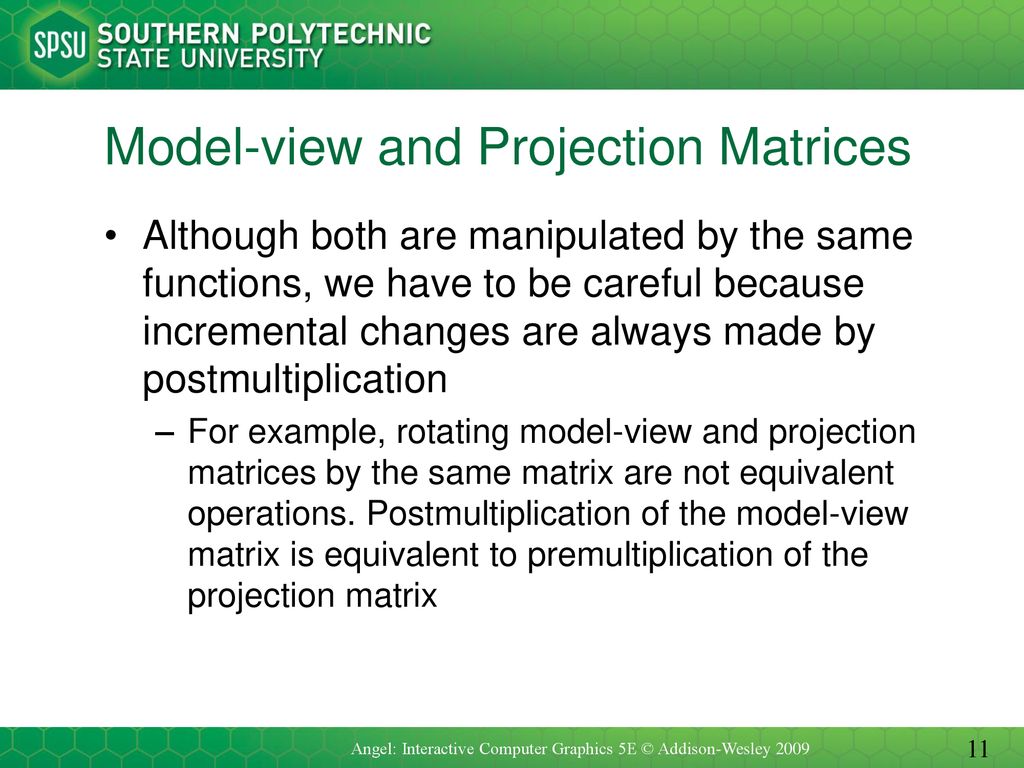 SPSU SOUTHERN POLYTECHNIC STATE UNIVERSITY

Model-view and Projection Matrices

• Although both are manipulated by the same functions, we have to be careful because incremental changes are always made by postmultiplication

– For example, rotating model-view and projection matrices by the same matrix are not equivalent operations. Postmultiplication of the model-view matrix is equivalent to premultiplication of the projection matrix

Angel: Interactive Computer Graphics 5E © Addison-Wesley 2009

11